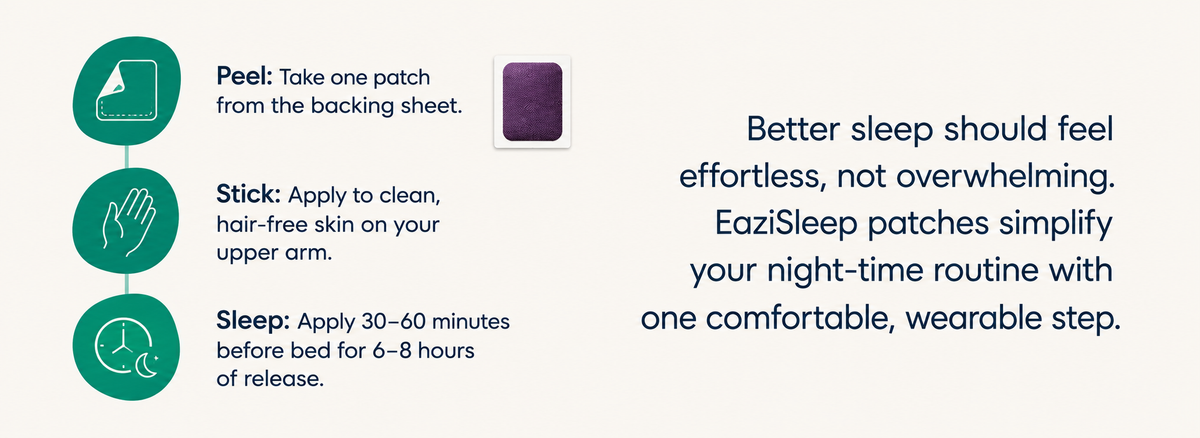 Peel: Take one patch from the backing sheet.

Stick: Apply to clean, hair-free skin on your upper arm.

Sleep: Apply 30–60 minutes before bed for 6–8 hours of release.

Better sleep should feel effortless, not overwhelming. EaziSleep patches simplify your night-time routine with one comfortable, wearable step.